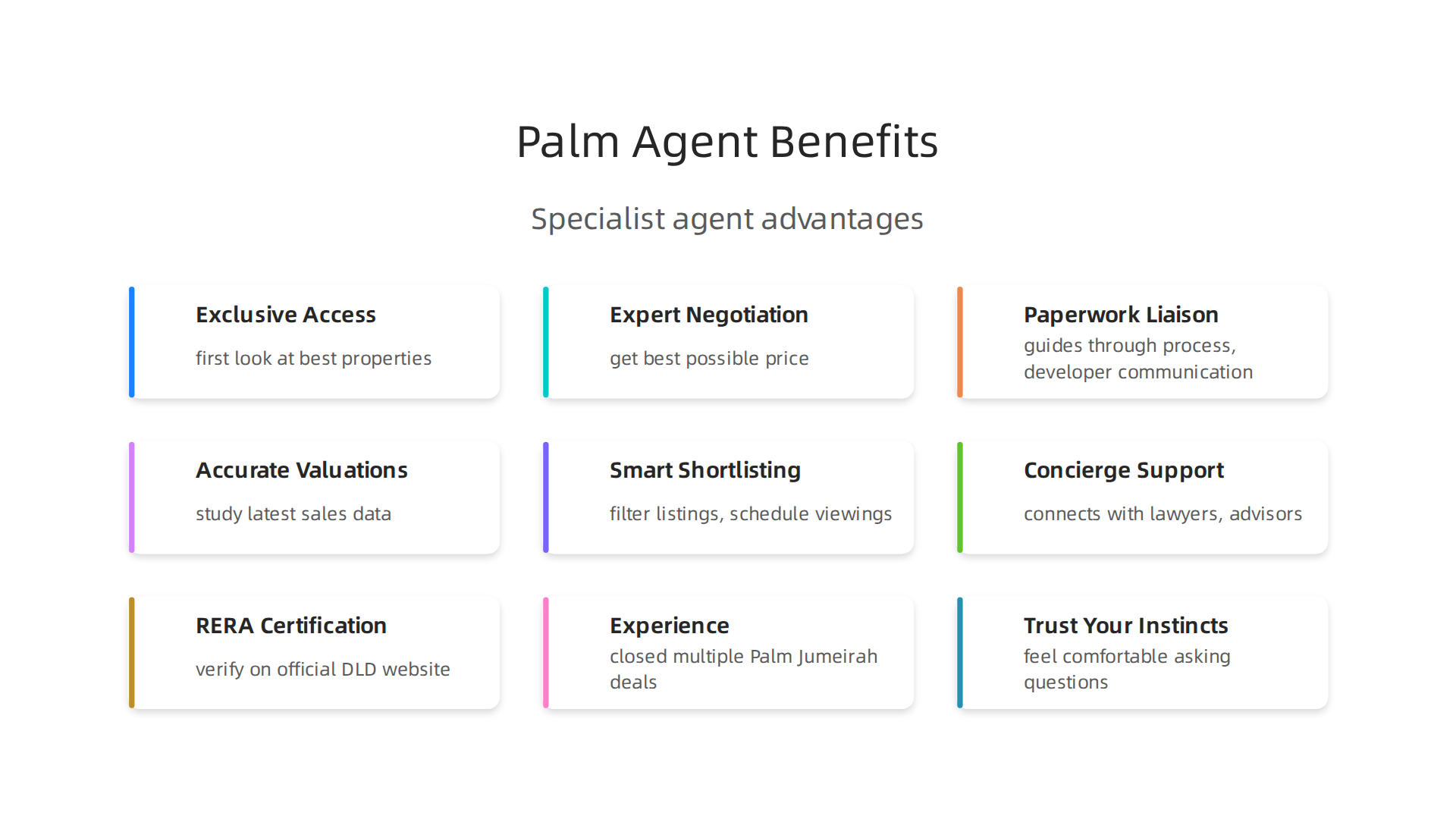 Palm Agent Benefits

Specialist agent advantages

Exclusive Access

first look at best properties

Expert Negotiation

get best possible price

Paperwork Liaison

guides through process, developer communication

Accurate Valuations

study latest sales data

Smart Shortlisting

filter listings, schedule viewings

Concierge Support

connects with lawyers, advisors

RERA Certification

verify on official DLD website

Experience

closed multiple Palm Jumeirah deals

Trust Your Instincts

feel comfortable asking questions